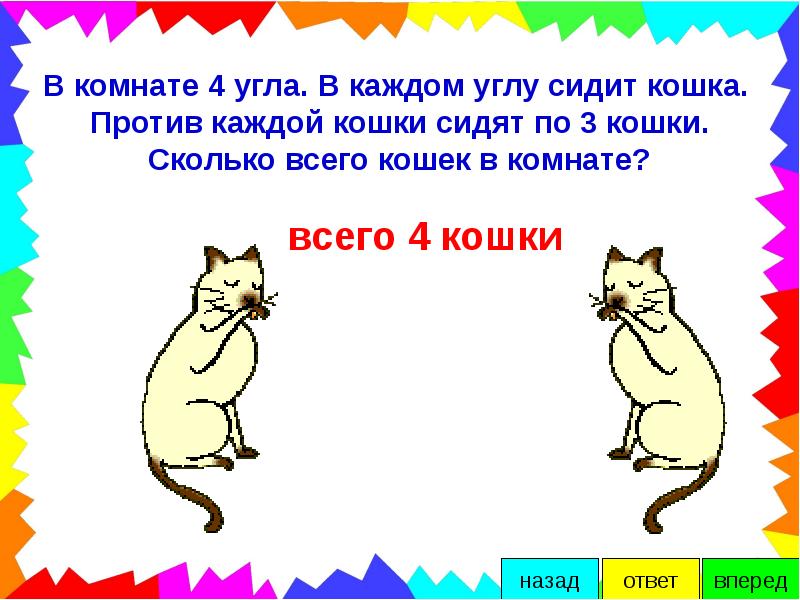 В комнате 4 угла. В каждом углу сидит кошка. Против каждой кошки сидят по 3 кошки. Сколько всего кошек в комнате?

всего 4 кошки

назад

ответ

вперед